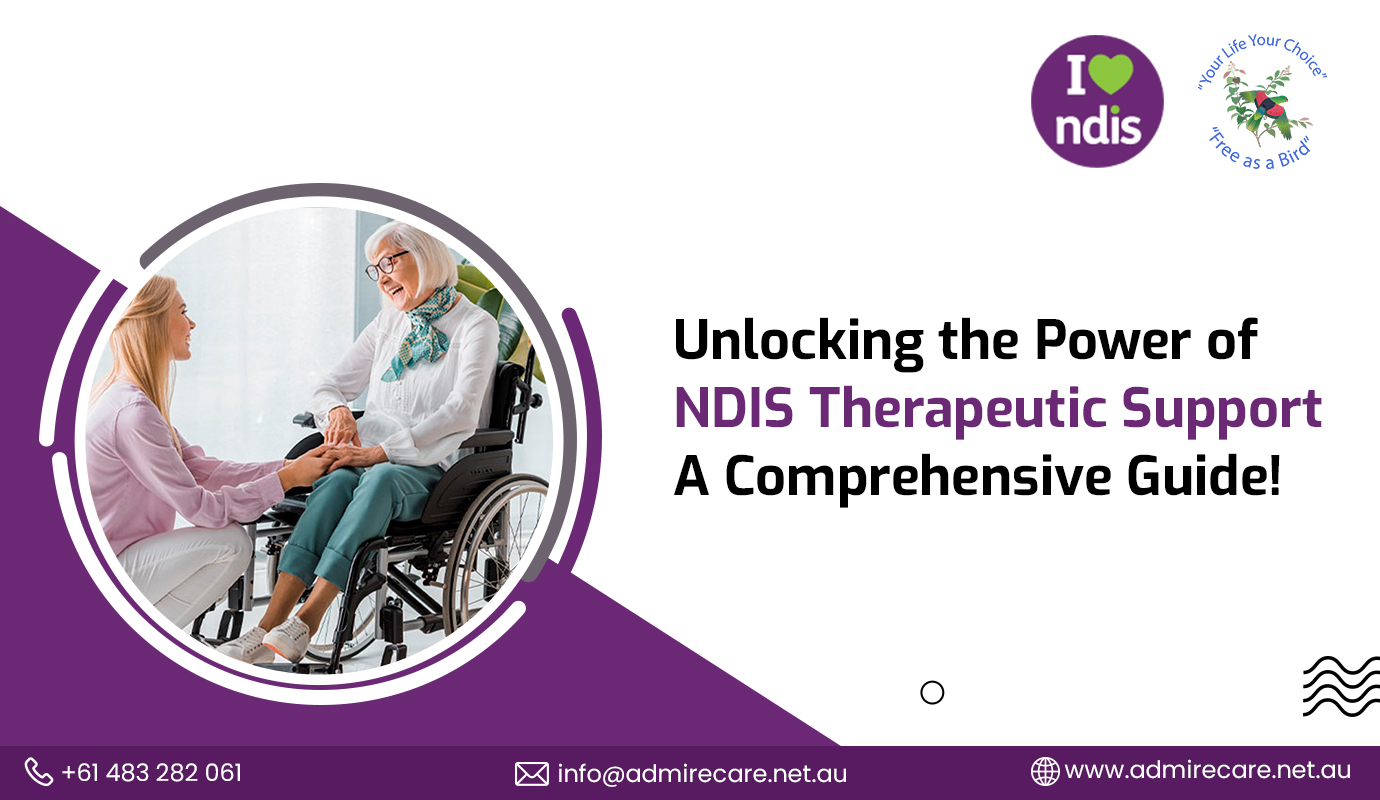 I ndis

"Your Life Your Choice"
"Free as a Bird"

Unlocking the Power of NDIS Therapeutic Support A Comprehensive Guide!

+61 483 282 061
info@admirecare.net.au
www.admirecare.net.au